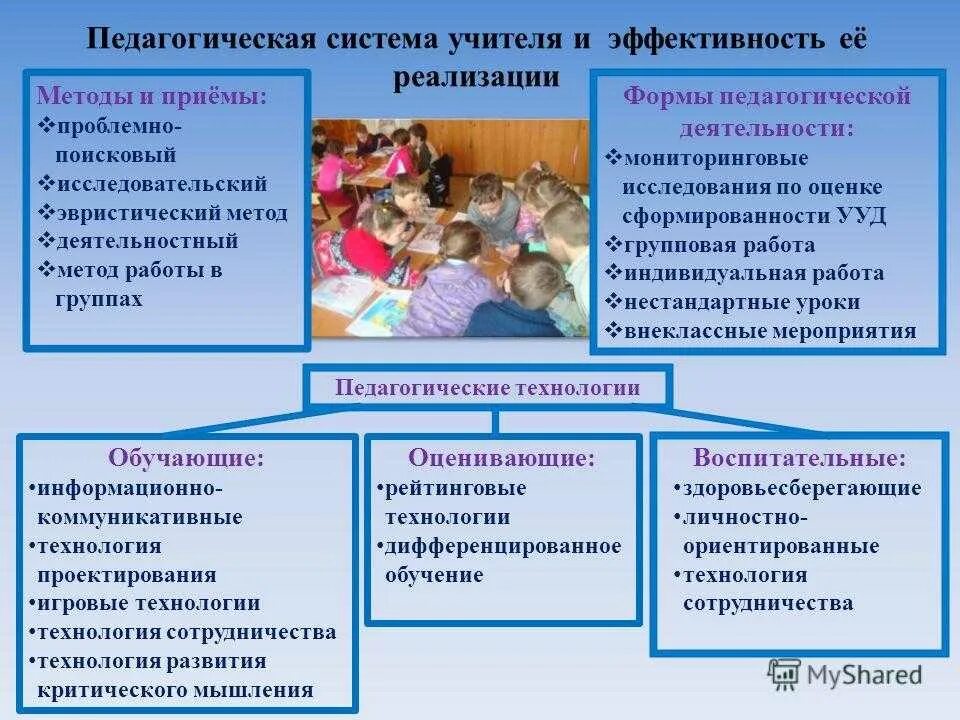 Педагогическая система учителя и эффективность её реализации

Методы и приёмы:
❖проблемно-поисковый
❖исследовательский
❖эвристический метод
❖деятельностный
❖метод работы в группах

Формы педагогической деятельности:
❖мониторинговые исследования по оценке сформированности УУД
❖групповая работа
❖индивидуальная работа
❖нестандартные уроки
❖внеклассные мероприятия

Педагогические технологии

Обучающие:
•информационно-коммуникативные
•технология проектирования
•игровые технологии
•технология сотрудничества
•технология развития критического мышления

Оценивающие:
•рейтинговые технологии
•дифференцированное обучение

Воспитательные:
•здоровьесберегающие
•личностно-ориентированные
•технология сотрудничества

MyShared